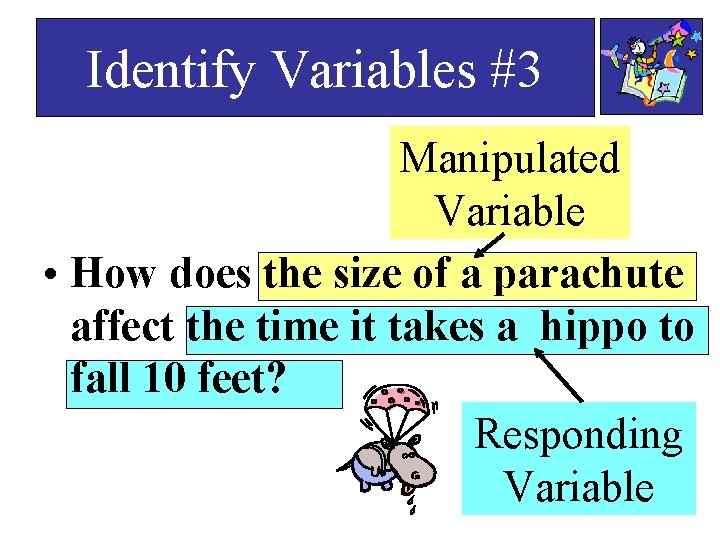 Identify Variables #3

Manipulated Variable

• How does the size of a parachute affect the time it takes a hippo to fall 10 feet?

Responding Variable